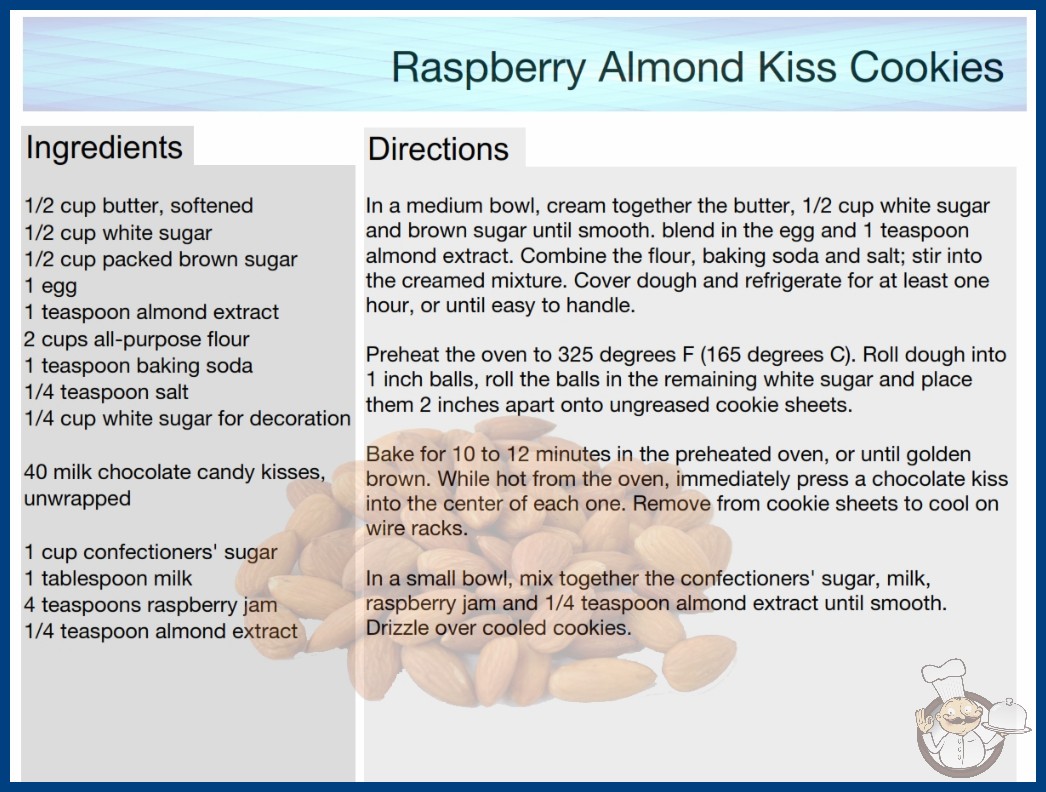 Raspberry Almond Kiss Cookies

Ingredients

1/2 cup butter, softened
1/2 cup white sugar
1/2 cup packed brown sugar
1 egg
1 teaspoon almond extract
2 cups all-purpose flour
1 teaspoon baking soda
1/4 teaspoon salt
1/4 cup white sugar for decoration

40 milk chocolate candy kisses, unwrapped

1 cup confectioners' sugar
1 tablespoon milk
4 teaspoons raspberry jam
1/4 teaspoon almond extract

Directions

In a medium bowl, cream together the butter, 1/2 cup white sugar and brown sugar until smooth. blend in the egg and 1 teaspoon almond extract. Combine the flour, baking soda and salt; stir into the creamed mixture. Cover dough and refrigerate for at least one hour, or until easy to handle.

Preheat the oven to 325 degrees F (165 degrees C). Roll dough into 1 inch balls, roll the balls in the remaining white sugar and place them 2 inches apart onto ungreased cookie sheets.

Bake for 10 to 12 minutes in the preheated oven, or until golden brown. While hot from the oven, immediately press a chocolate kiss into the center of each one. Remove from cookie sheets to cool on wire racks.

In a small bowl, mix together the confectioners' sugar, milk, raspberry jam and 1/4 teaspoon almond extract until smooth. Drizzle over cooled cookies.